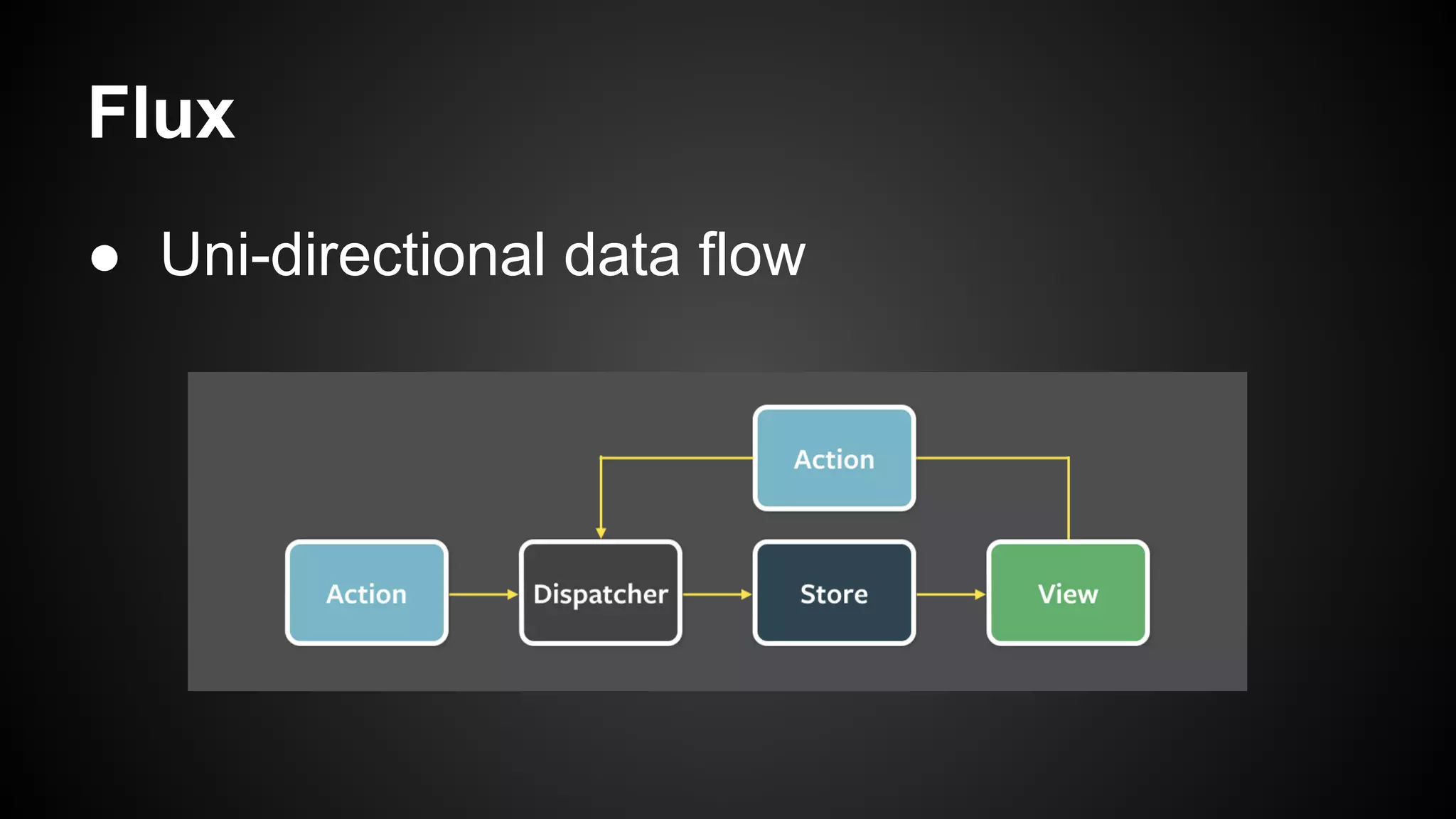 Flux

● Uni-directional data flow

Action

Action

Dispatcher

Store

View